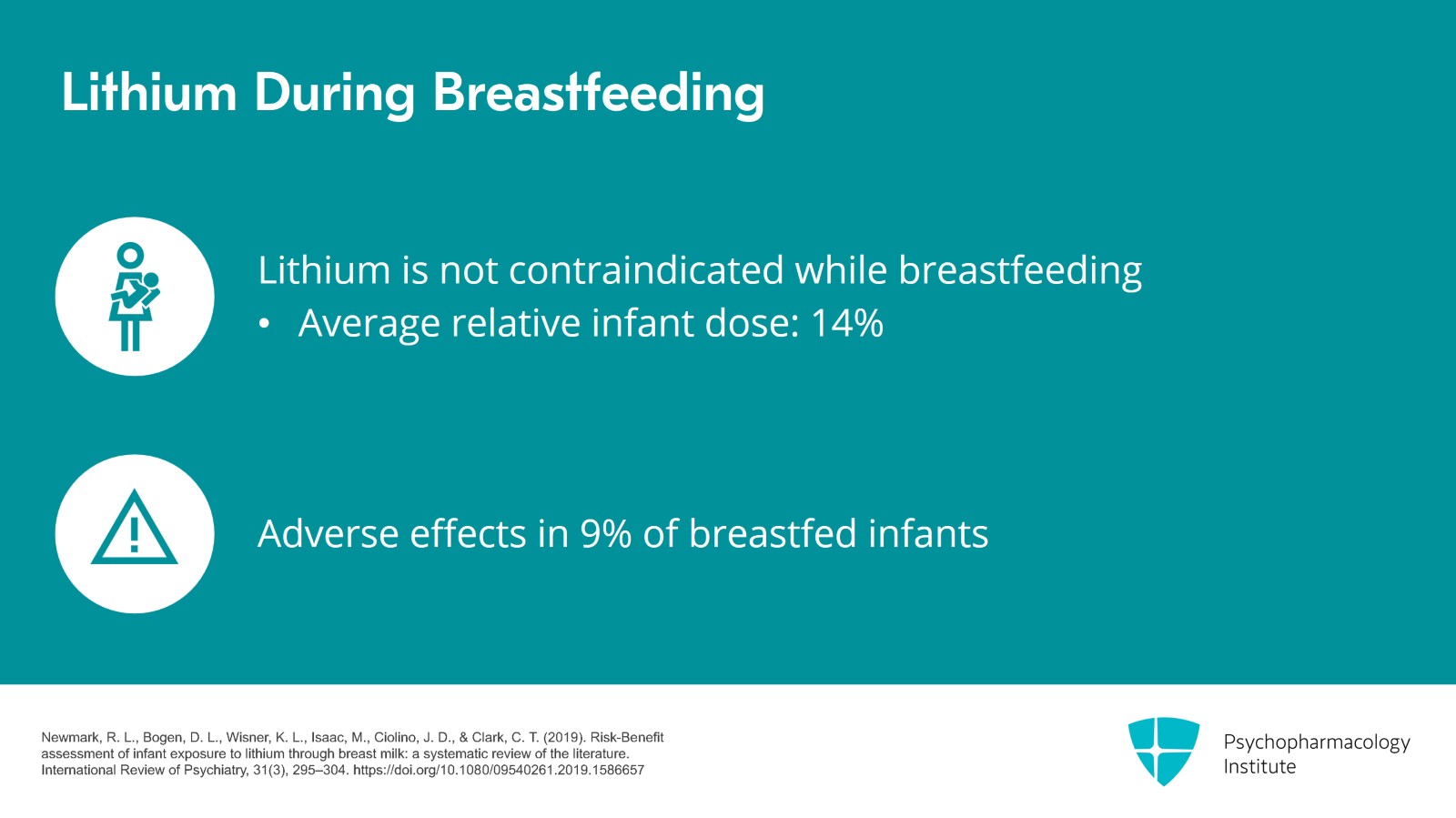 Lithium During Breastfeeding

Lithium is not contraindicated while breastfeeding
• Average relative infant dose: 14%

Adverse effects in 9% of breastfed infants

Newmark, R. L., Bogen, D. L., Wisner, K. L., Isaac, M., Ciolino, J. D., & Clark, C. T. (2019). Risk-Benefit assessment of infant exposure to lithium through breast milk: a systematic review of the literature. International Review of Psychiatry, 31(3), 295–304. https://doi.org/10.1080/09540261.2019.1586657

Psychopharmacology Institute